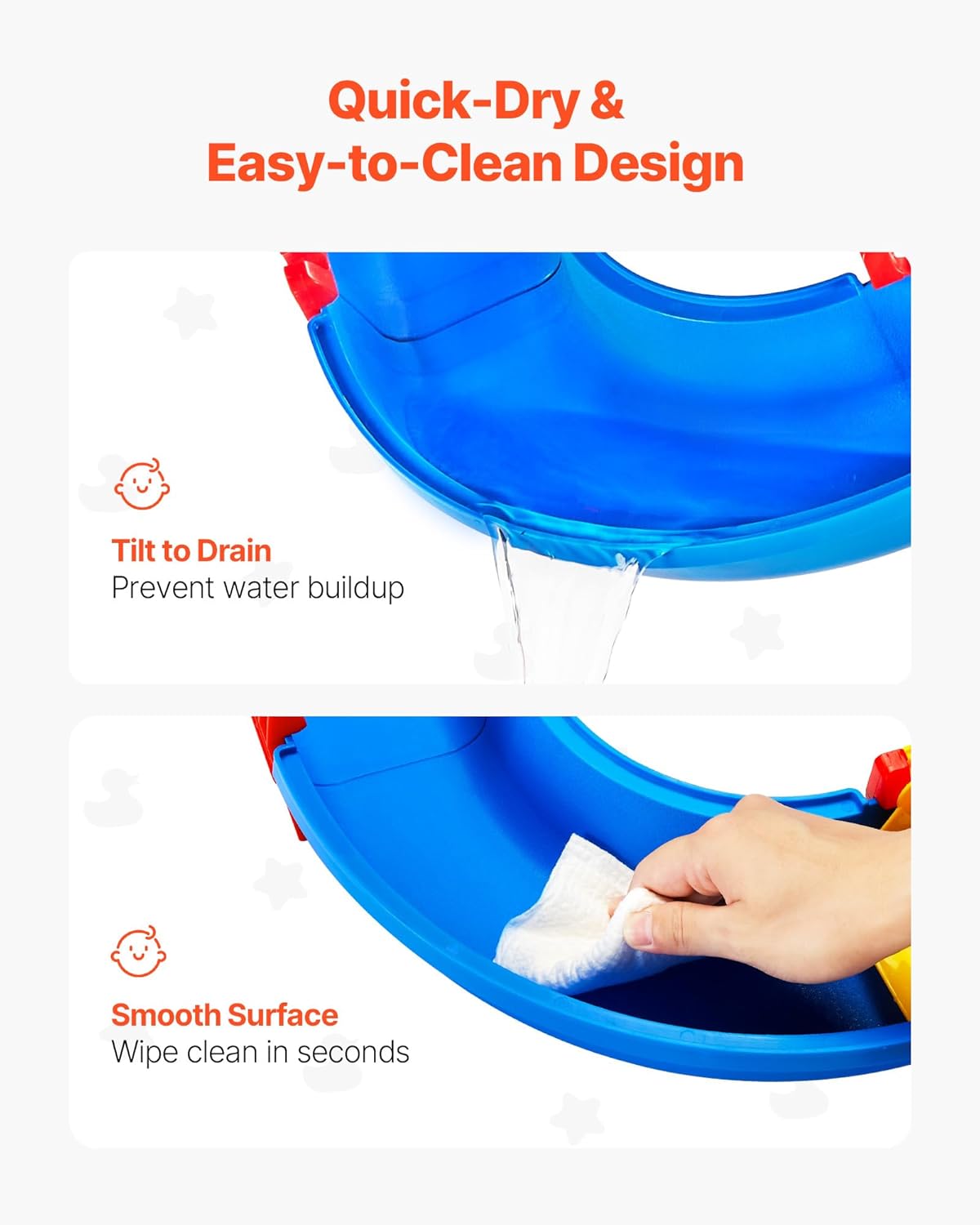 Quick-Dry & Easy-to-Clean Design

Tilt to Drain
Prevent water buildup

Smooth Surface
Wipe clean in seconds